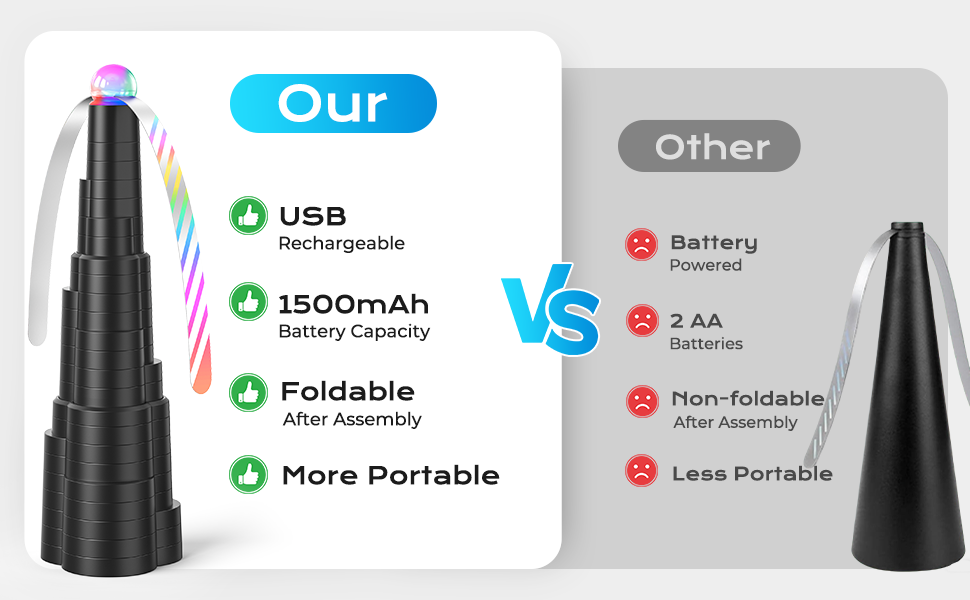 Our

USB
Rechargeable

1500mAh
Battery Capacity

Foldable
After Assembly

More Portable

VS

Other

Battery
Powered

2 AA
Batteries

Non-foldable
After Assembly

Less Portable